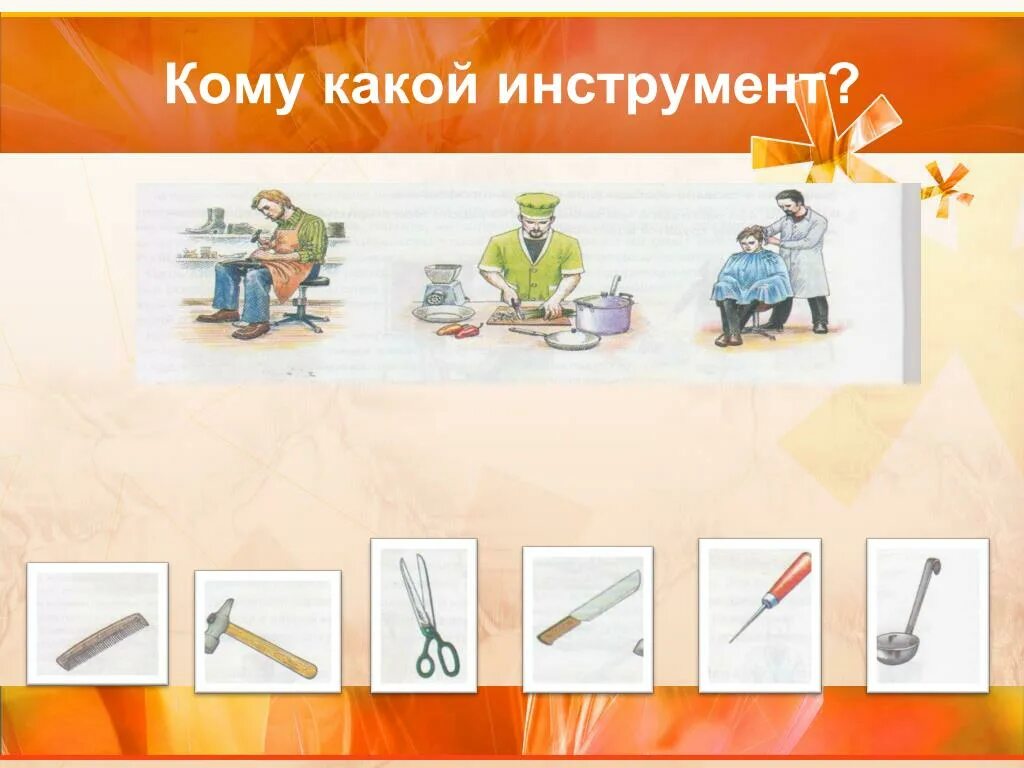 Кому какой инструмент?